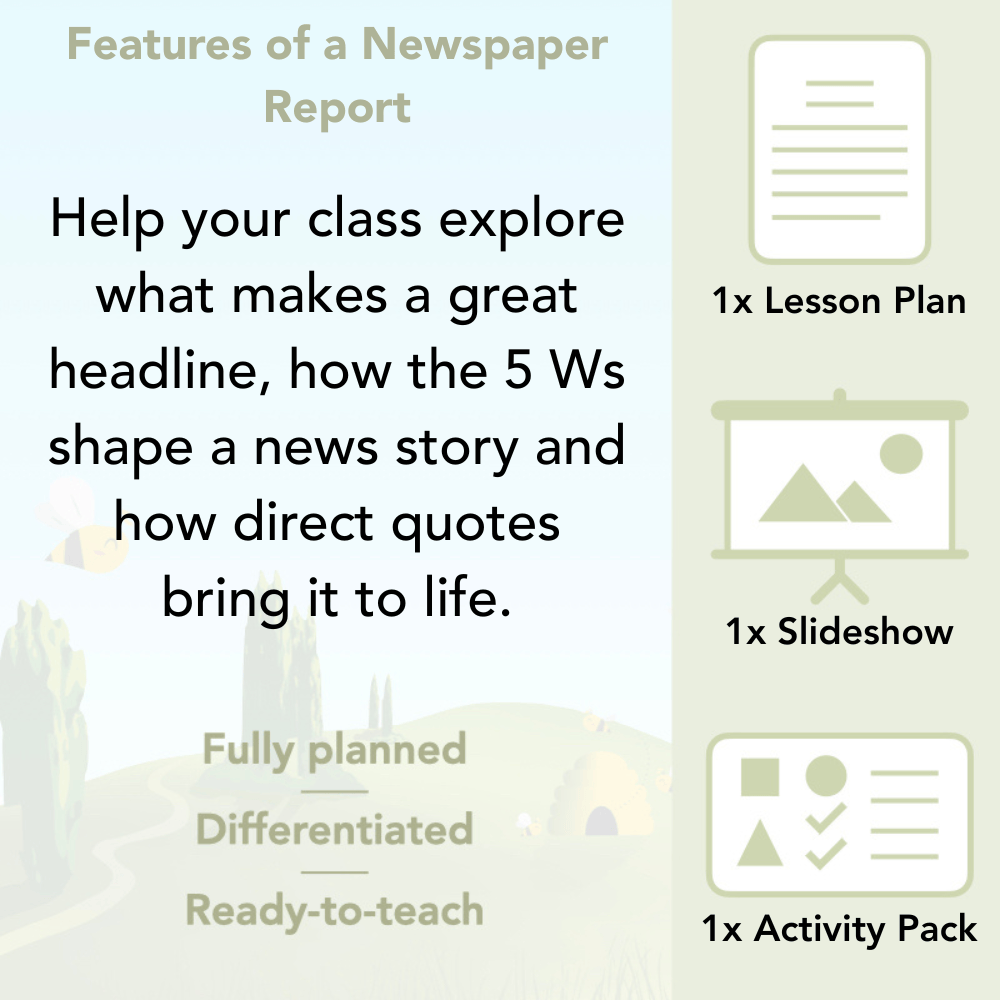 Features of a Newspaper Report

Help your class explore what makes a great headline, how the 5 Ws shape a news story and how direct quotes bring it to life.

Fully planned

Differentiated

Ready-to-teach

1x Lesson Plan

1x Slideshow

1x Activity Pack